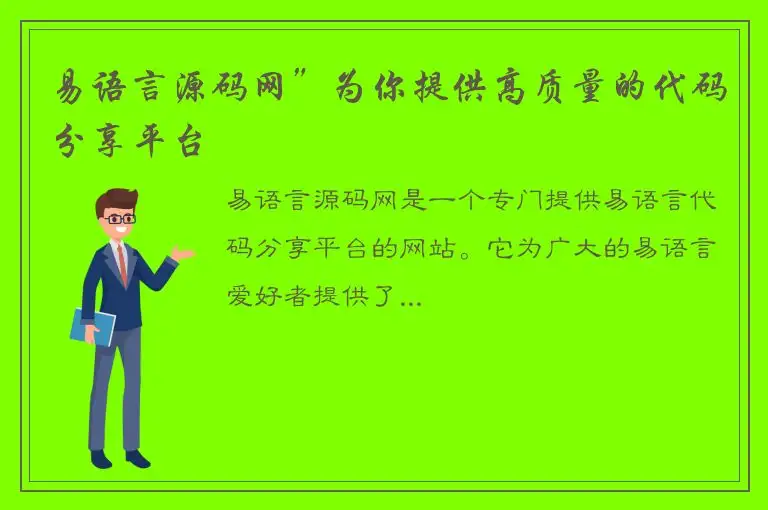 易语言源码网”为你提供高质量的代码分享平台

易语言源码网是一个专门提供易语言代码分享平台的网站。它为广大的易语言爱好者提供了...